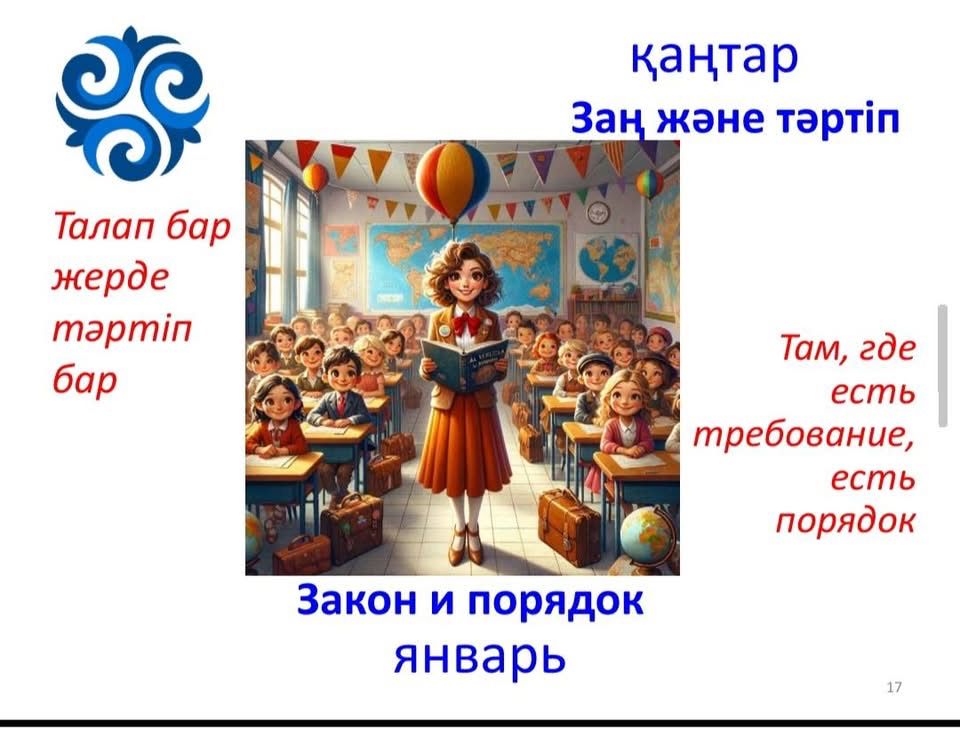 қаңтар
Заң және тәртіп

Талап бар жерде тәртіп бар

Там, где есть требование, есть порядок

Закон и порядок
январь

17